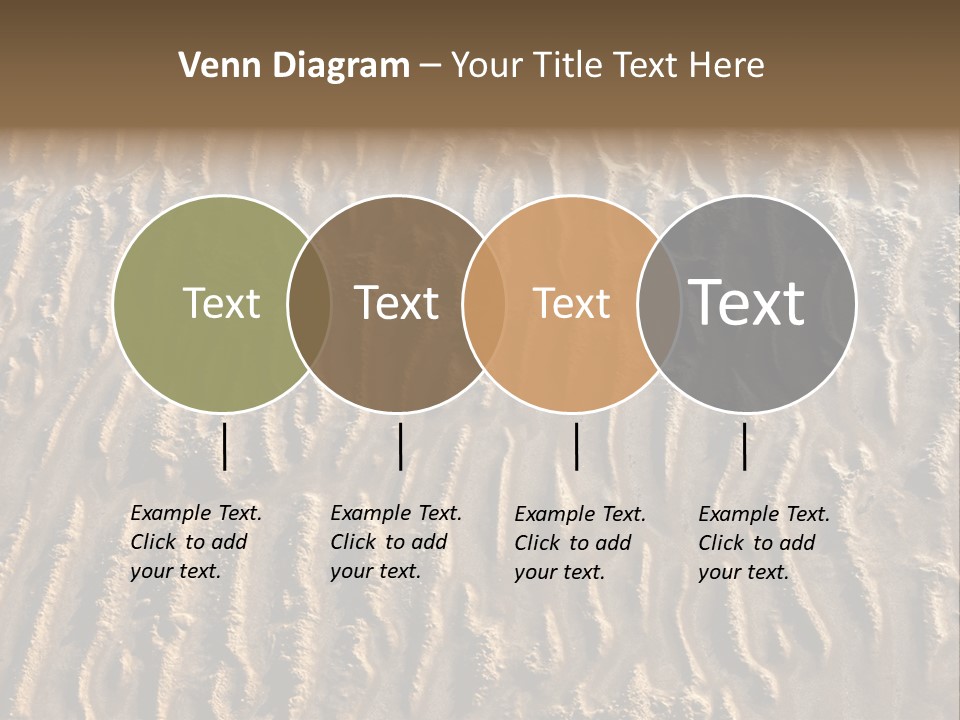 Venn Diagram – Your Title Text Here

Text

Text

Text

Text

Example Text. Click to add your text.

Example Text. Click to add your text.

Example Text. Click to add your text.

Example Text. Click to add your text.